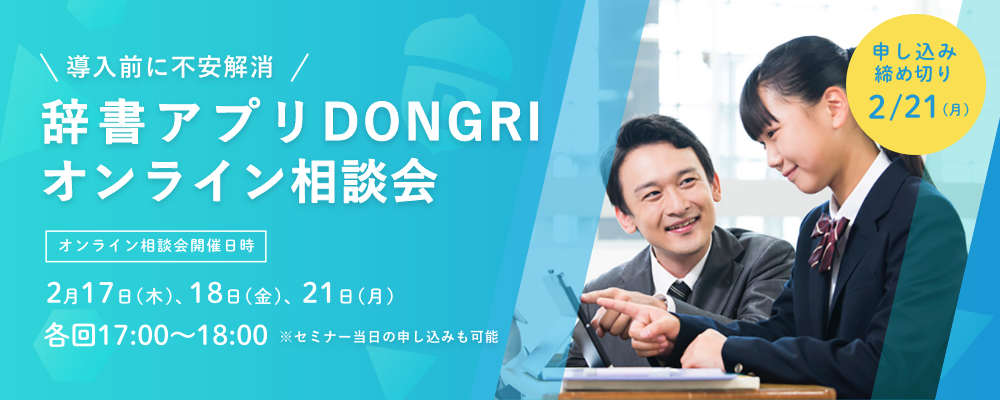 ＼ 導入前に不安解消 ／

辞書アプリDONGRI
オンライン相談会

オンライン相談会開催日時

2月17日（木）、18日（金）、21日（月）

各回17:00〜18:00 ※セミナー当日の申し込みも可能

申し込み
締め切り
2/21（月）